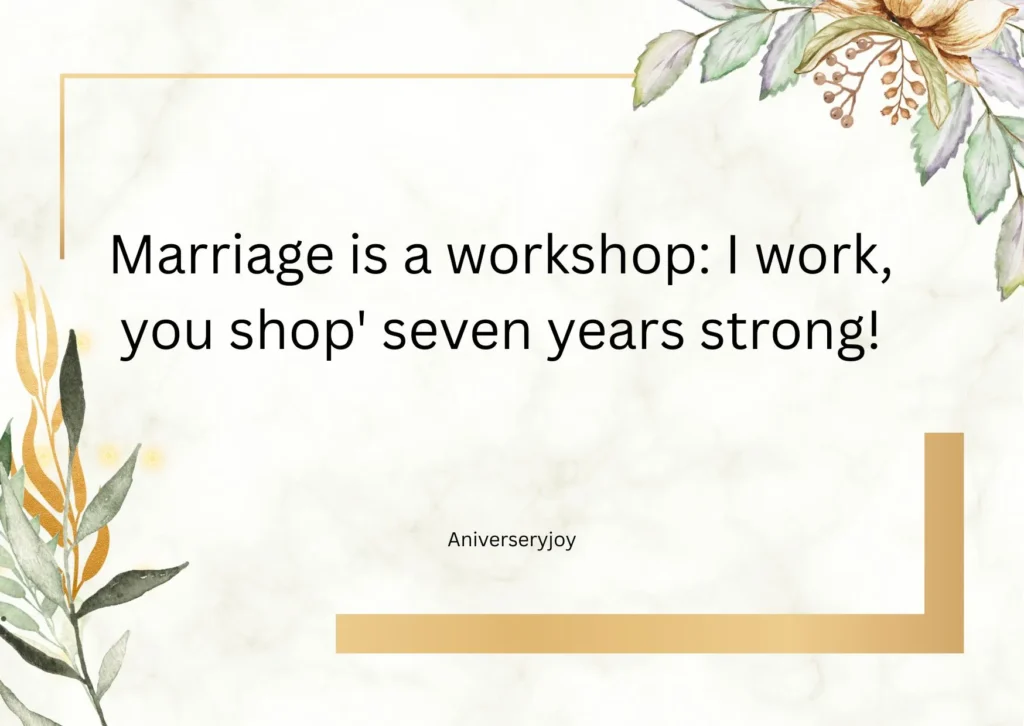 Marriage is a workshop: I work, you shop' seven years strong!

Aniverseryjoy